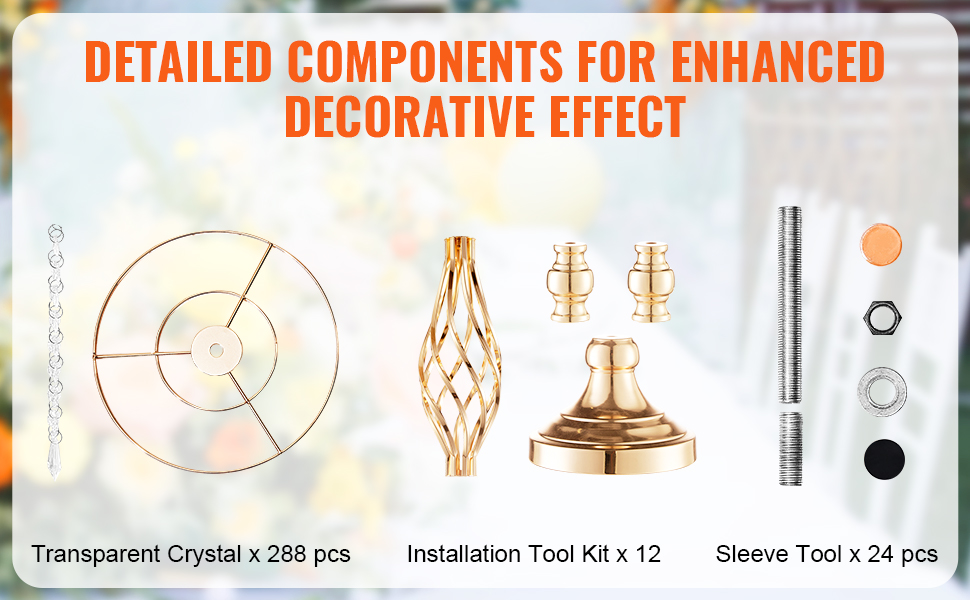 DETAILED COMPONENTS FOR ENHANCED DECORATIVE EFFECT

Transparent Crystal x 288 pcs

Installation Tool Kit x 12

Sleeve Tool x 24 pcs